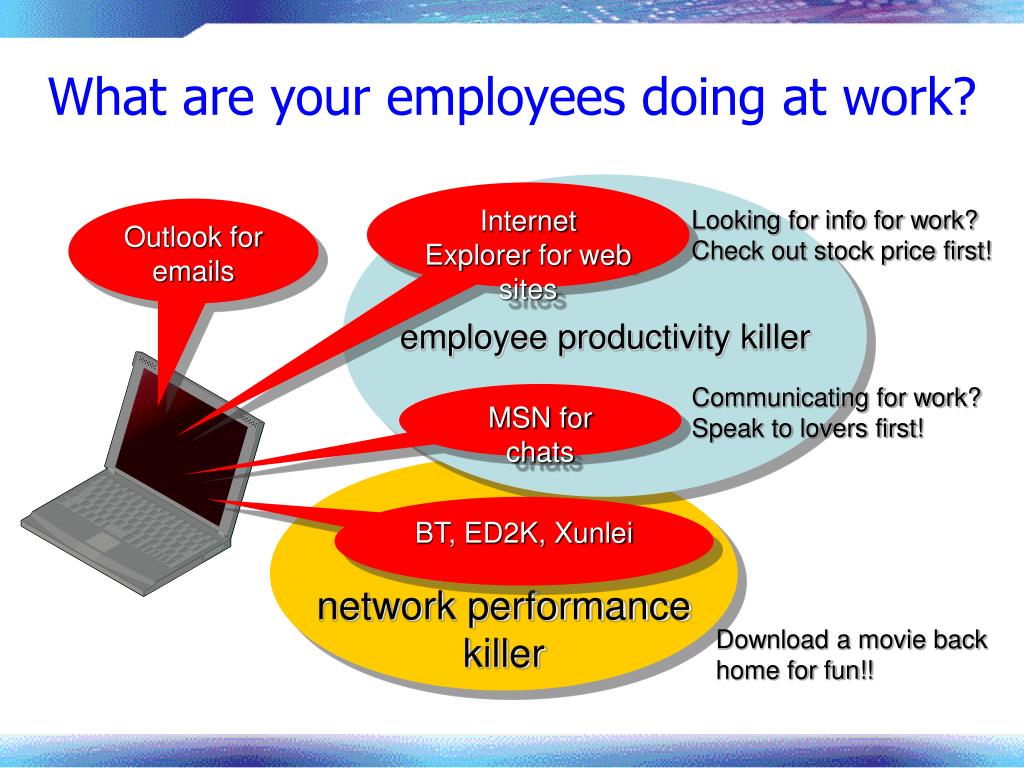 What are your employees doing at work?

Outlook for emails

Internet Explorer for web sites

Looking for info for work? Check out stock price first!

employee productivity killer

MSN for chats

Communicating for work? Speak to lovers first!

BT, ED2K, Xunlei

network performance killer

Download a movie back home for fun!!